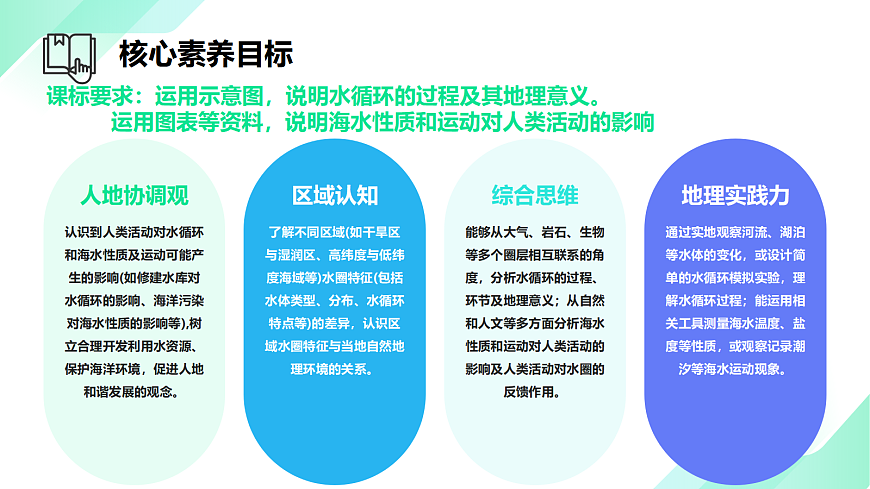 核心素养目标

课标要求：运用示意图，说明水循环的过程及其地理意义。
运用图表等资料，说明海水性质和运动对人类活动的影响

人地协调观

认识到人类活动对水循环和海水性质及运动可能产生的影响(如修建水库对水循环的影响、海洋污染对海水性质的影响等),树立合理开发利用水资源、保护海洋环境，促进人地和谐发展的观念。

区域认知

了解不同区域(如干旱区与湿润区、高纬度与低纬度海域等)水圈特征(包括水体类型、分布、水循环特点等)的差异，认识区域水圈特征与当地自然地理环境的关系。

综合思维

能够从大气、岩石、生物等多个圈层相互联系的角度，分析水循环的过程、环节及地理意义；从自然和人文等多方面分析海水性质和运动对人类活动的影响及人类活动对水圈的反馈作用。

地理实践力

通过实地观察河流、湖泊等水体的变化，或设计简单的水循环模拟实验，理解水循环过程；能运用相关工具测量海水温度、盐度等性质，或观察记录潮汐等海水运动现象。